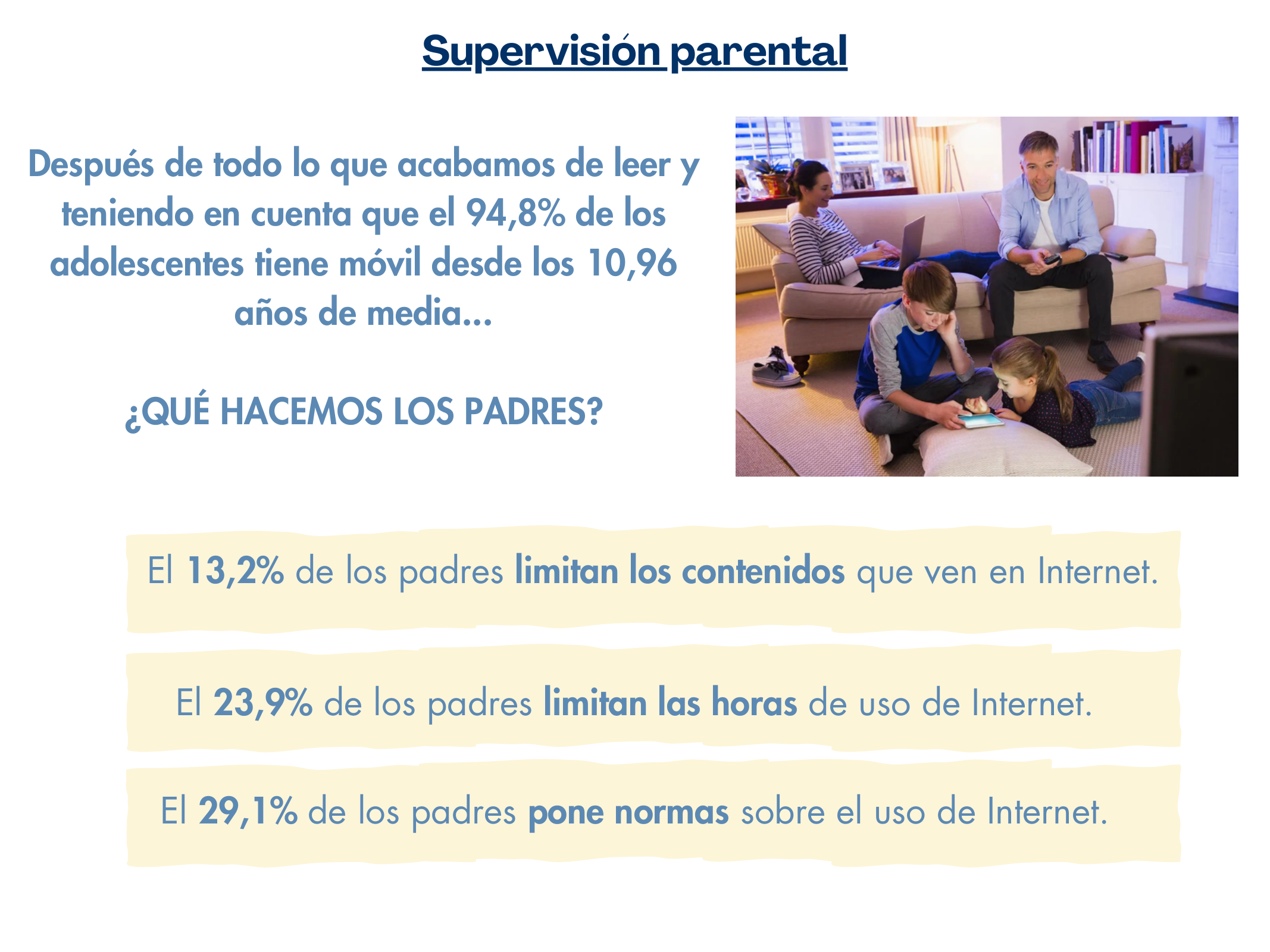 Supervisión parental

Después de todo lo que acabamos de leer y teniendo en cuenta que el 94,8% de los adolescentes tiene móvil desde los 10,96 años de media...

¿QUÉ HACEMOS LOS PADRES?

El 13,2% de los padres limitan los contenidos que ven en Internet.

El 23,9% de los padres limitan las horas de uso de Internet.

El 29,1% de los padres pone normas sobre el uso de Internet.